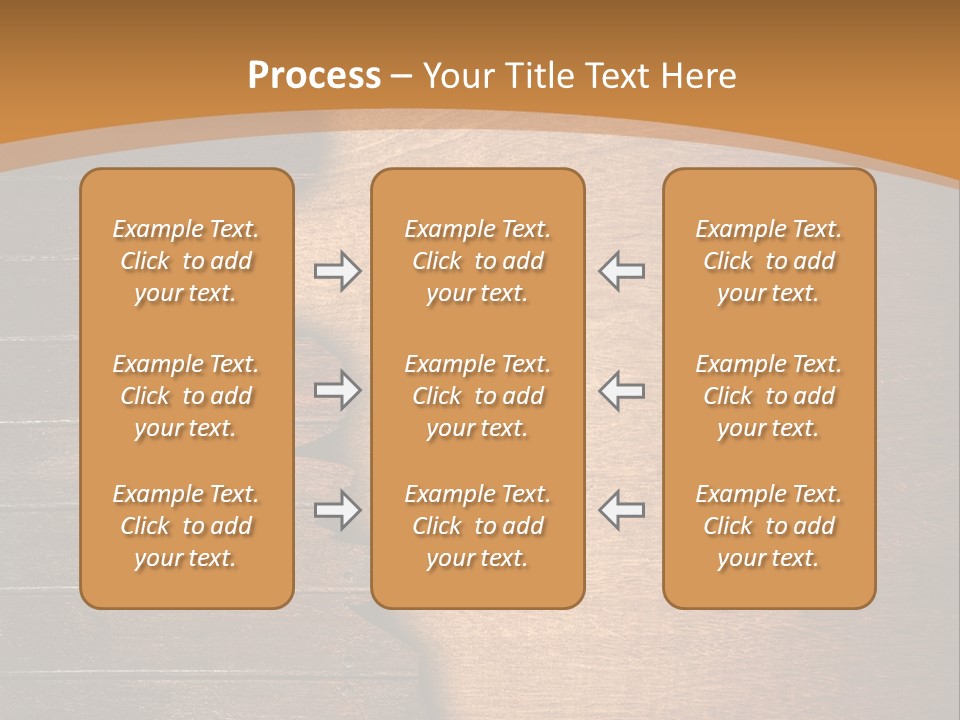 Process – Your Title Text Here

Example Text. Click to add your text.

Example Text. Click to add your text.

Example Text. Click to add your text.

Example Text. Click to add your text.

Example Text. Click to add your text.

Example Text. Click to add your text.

Example Text. Click to add your text.

Example Text. Click to add your text.

Example Text. Click to add your text.